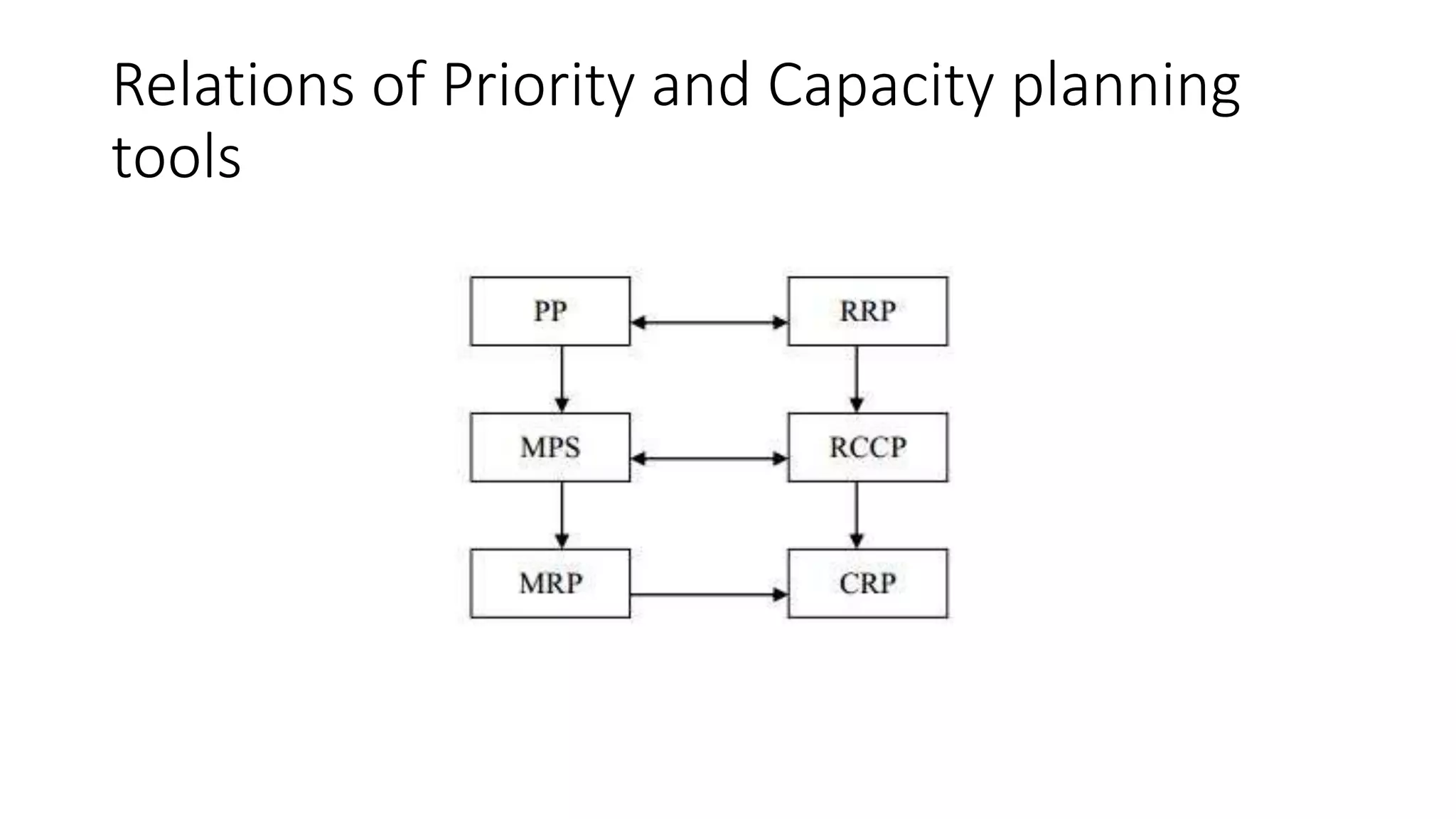 Relations of Priority and Capacity planning tools

PP

RRP

MPS

RCCP

MRP

CRP